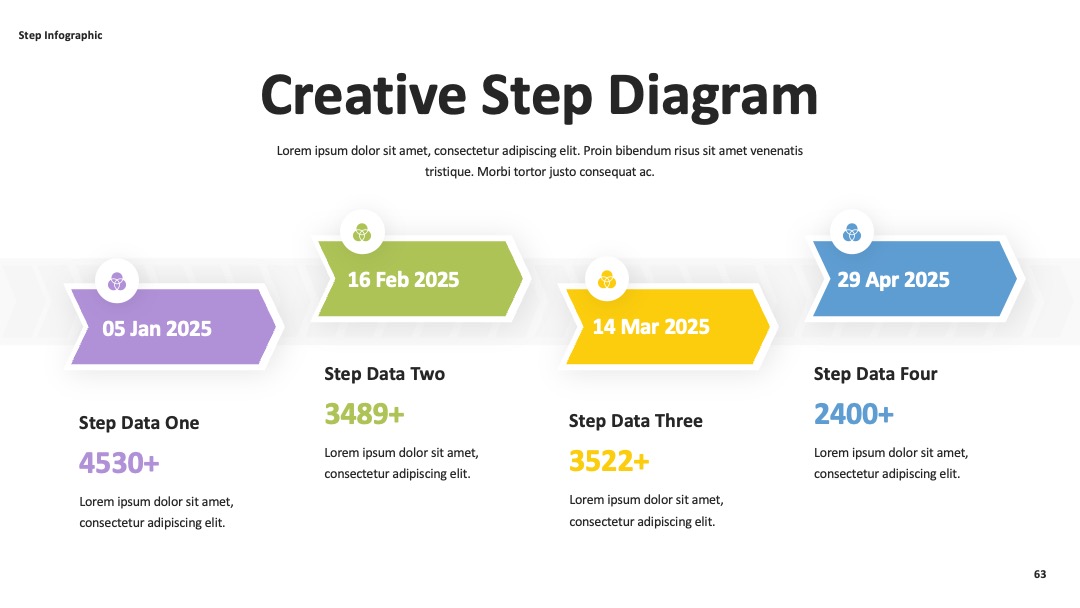 Step Infographic

Creative Step Diagram

Lorem ipsum dolor sit amet, consectetur adipiscing elit. Proin bibendum risus sit amet venenatis tristique. Morbi tortor justo consequat ac.

05 Jan 2025

Step Data One

4530+

Lorem ipsum dolor sit amet, consectetur adipiscing elit.

16 Feb 2025

Step Data Two

3489+

Lorem ipsum dolor sit amet, consectetur adipiscing elit.

14 Mar 2025

Step Data Three

3522+

Lorem ipsum dolor sit amet, consectetur adipiscing elit.

29 Apr 2025

Step Data Four

2400+

Lorem ipsum dolor sit amet, consectetur adipiscing elit.

63